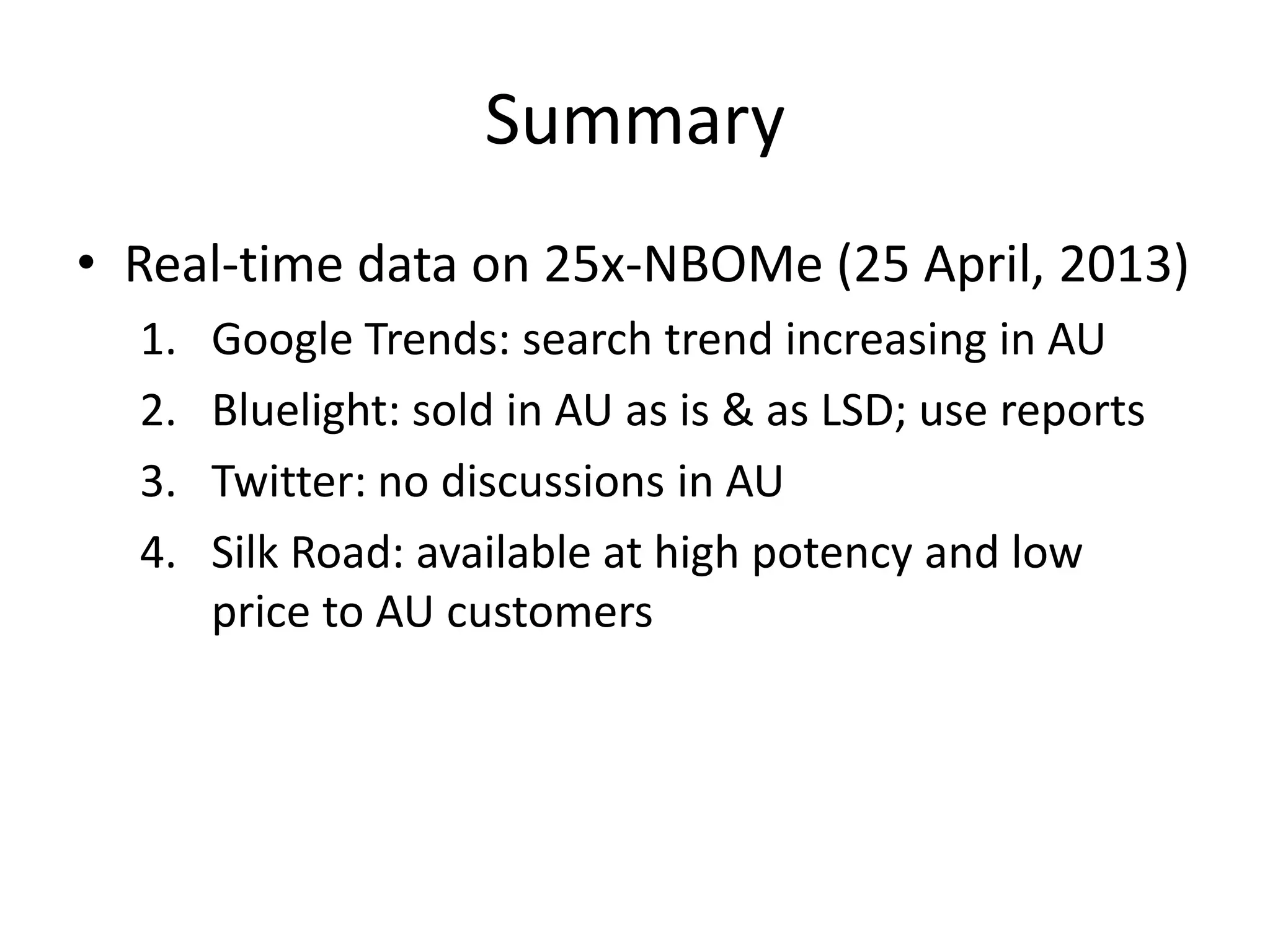 Summary

• Real-time data on 25x-NBOMe (25 April, 2013)
1. Google Trends: search trend increasing in AU
2. Bluelight: sold in AU as is & as LSD; use reports
3. Twitter: no discussions in AU
4. Silk Road: available at high potency and low price to AU customers